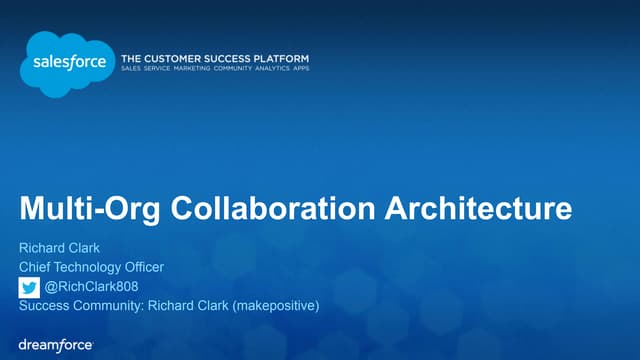 salesforce THE CUSTOMER SUCCESS PLATFORM
SALES SERVICE MARKETING COMMUNITY ANALYTICS APPS

Multi-Org Collaboration Architecture

Richard Clark
Chief Technology Officer
@RichClark808
Success Community: Richard Clark (makepositive)

dreamforce